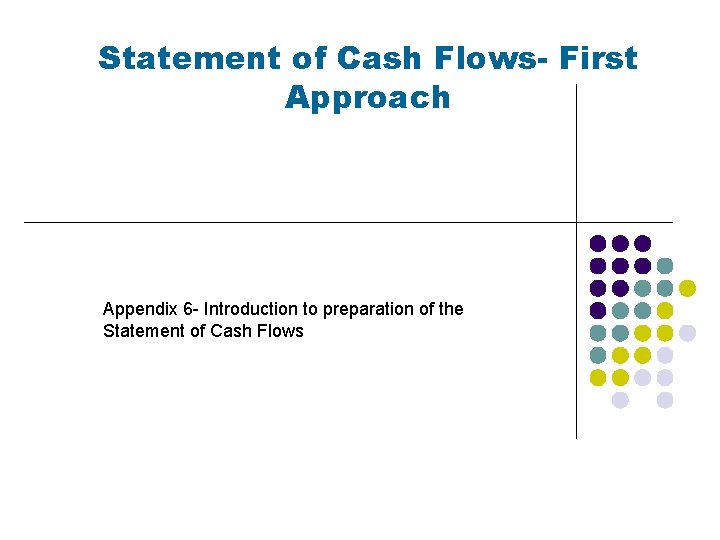 Statement of Cash Flows- First Approach

Appendix 6- Introduction to preparation of the Statement of Cash Flows